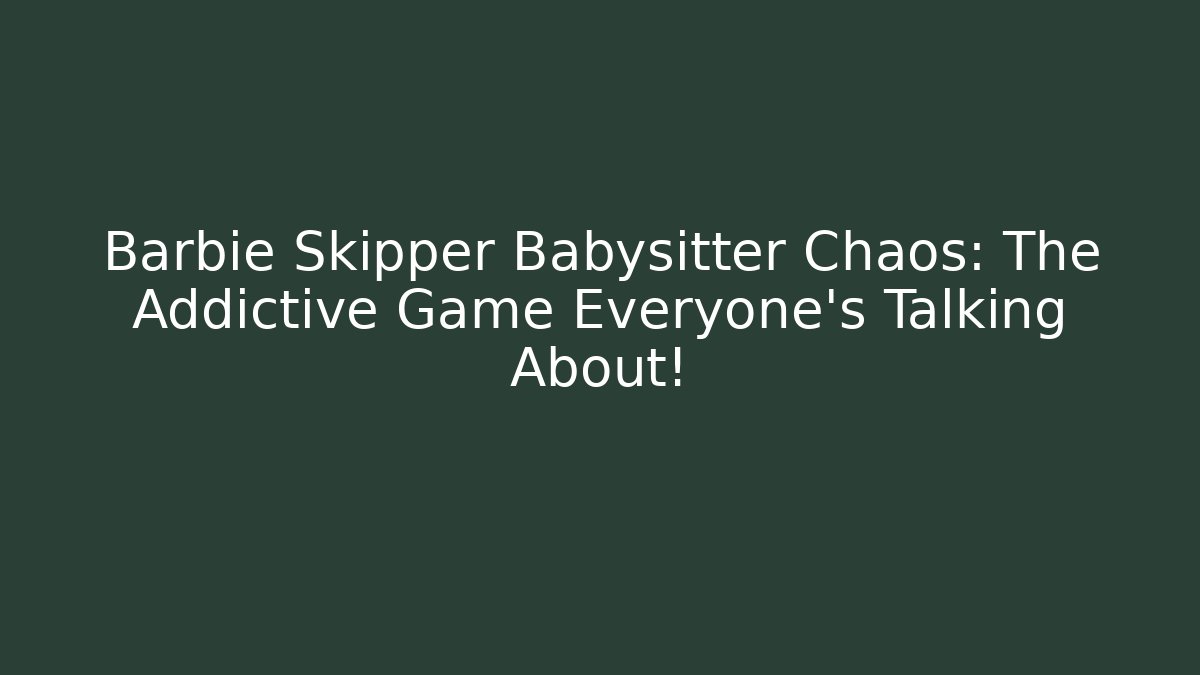 Barbie Skipper Babysitter Chaos: The Addictive Game Everyone's Talking About!